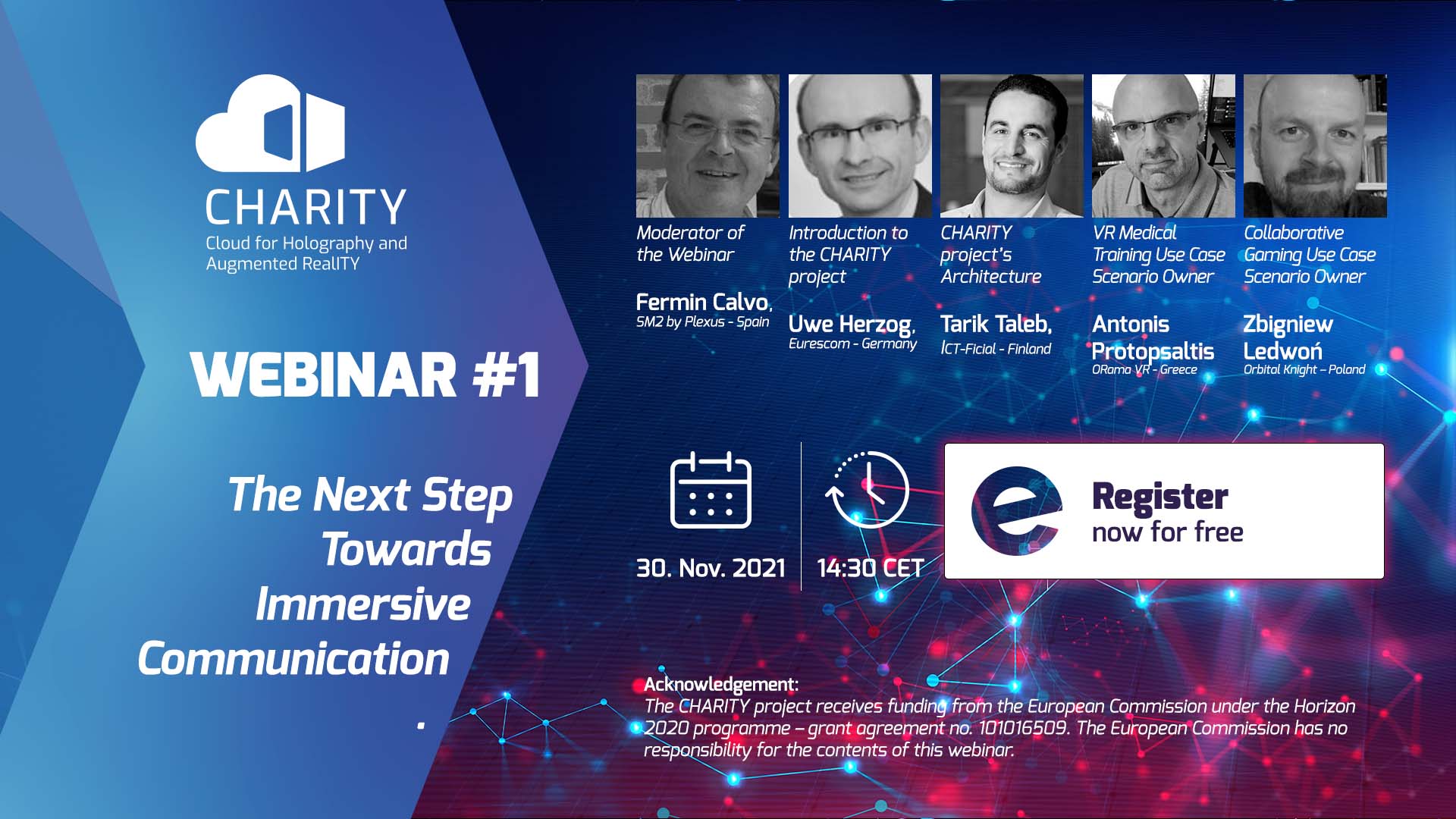 CHARITY
Cloud for Holography and Augmented RealITY

WEBINAR #1

The Next Step Towards Immersive Communication

Moderator of the Webinar

Fermin Calvo,
SM2 by Plexus - Spain

Introduction to the CHARITY project

Uwe Herzog,
Eurescom - Germany

CHARITY project's Architecture

Tarik Taleb,
ICT-Ficial - Finland

VR Medical Training Use Case Scenario Owner

Antonis Protopsaltis
ORama VR - Greece

Collaborative Gaming Use Case Scenario Owner

Zbigniew Ledwoń
Orbital Knight – Poland

30. Nov. 2021

14:30 CET

Register now for free

Acknowledgement:
The CHARITY project receives funding from the European Commission under the Horizon 2020 programme – grant agreement no. 101016509. The European Commission has no responsibility for the contents of this webinar.